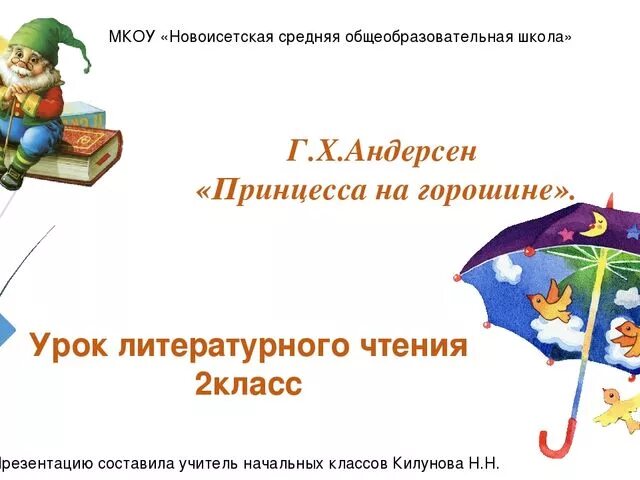 МКОУ «Новоисетская средняя общеобразовательная школа»

Г.Х.Андерсен
«Принцесса на горошине».

Урок литературного чтения
2класс

Презентацию составила учитель начальных классов Килунова Н.Н.